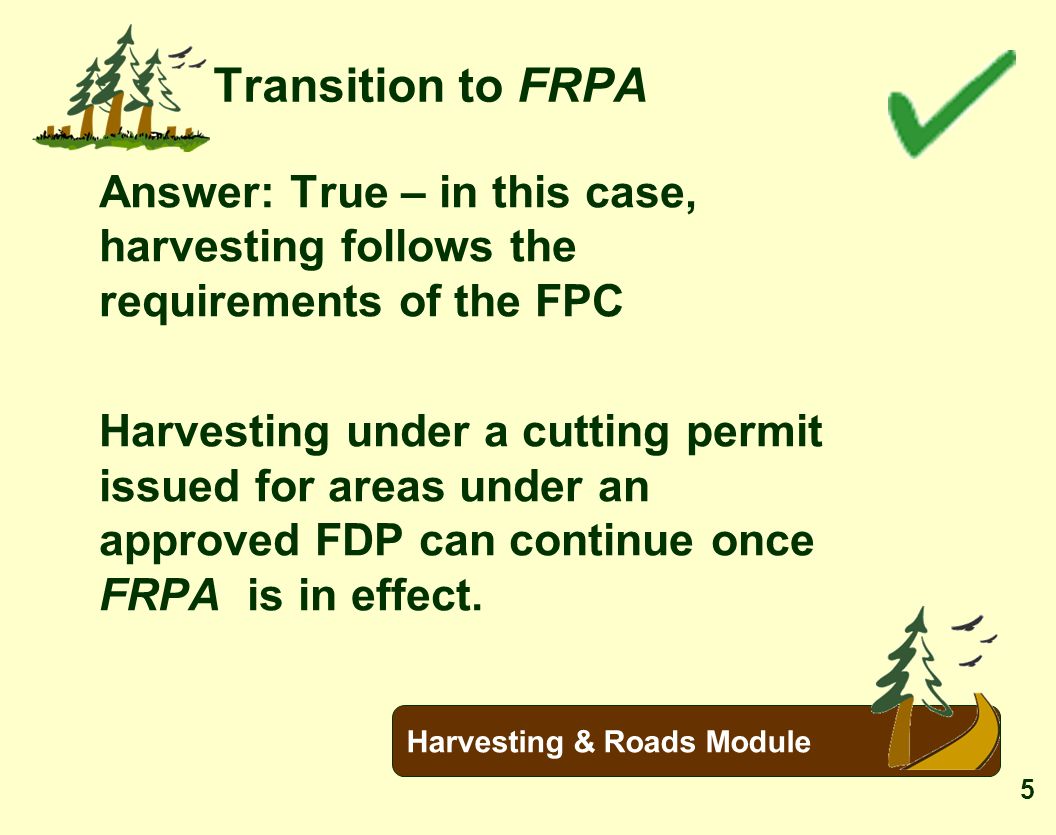 Transition to FRPA

Answer: True – in this case, harvesting follows the requirements of the FPC

Harvesting under a cutting permit issued for areas under an approved FDP can continue once FRPA is in effect.

Harvesting & Roads Module

5